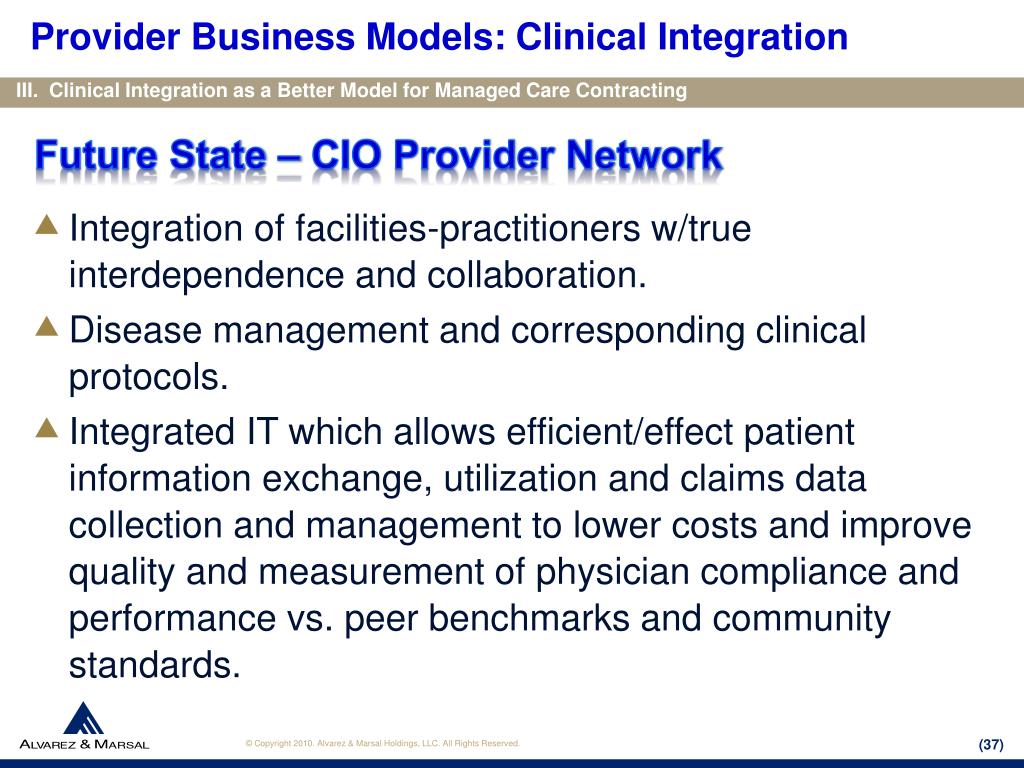 Provider Business Models: Clinical Integration

III. Clinical Integration as a Better Model for Managed Care Contracting

Future State – CIO Provider Network

Integration of facilities-practitioners w/true interdependence and collaboration.

Disease management and corresponding clinical protocols.

Integrated IT which allows efficient/effect patient information exchange, utilization and claims data collection and management to lower costs and improve quality and measurement of physician compliance and performance vs. peer benchmarks and community standards.

ALVAREZ & MARSAL

© Copyright 2010. Alvarez & Marsal Holdings, LLC. All Rights Reserved.

(37)